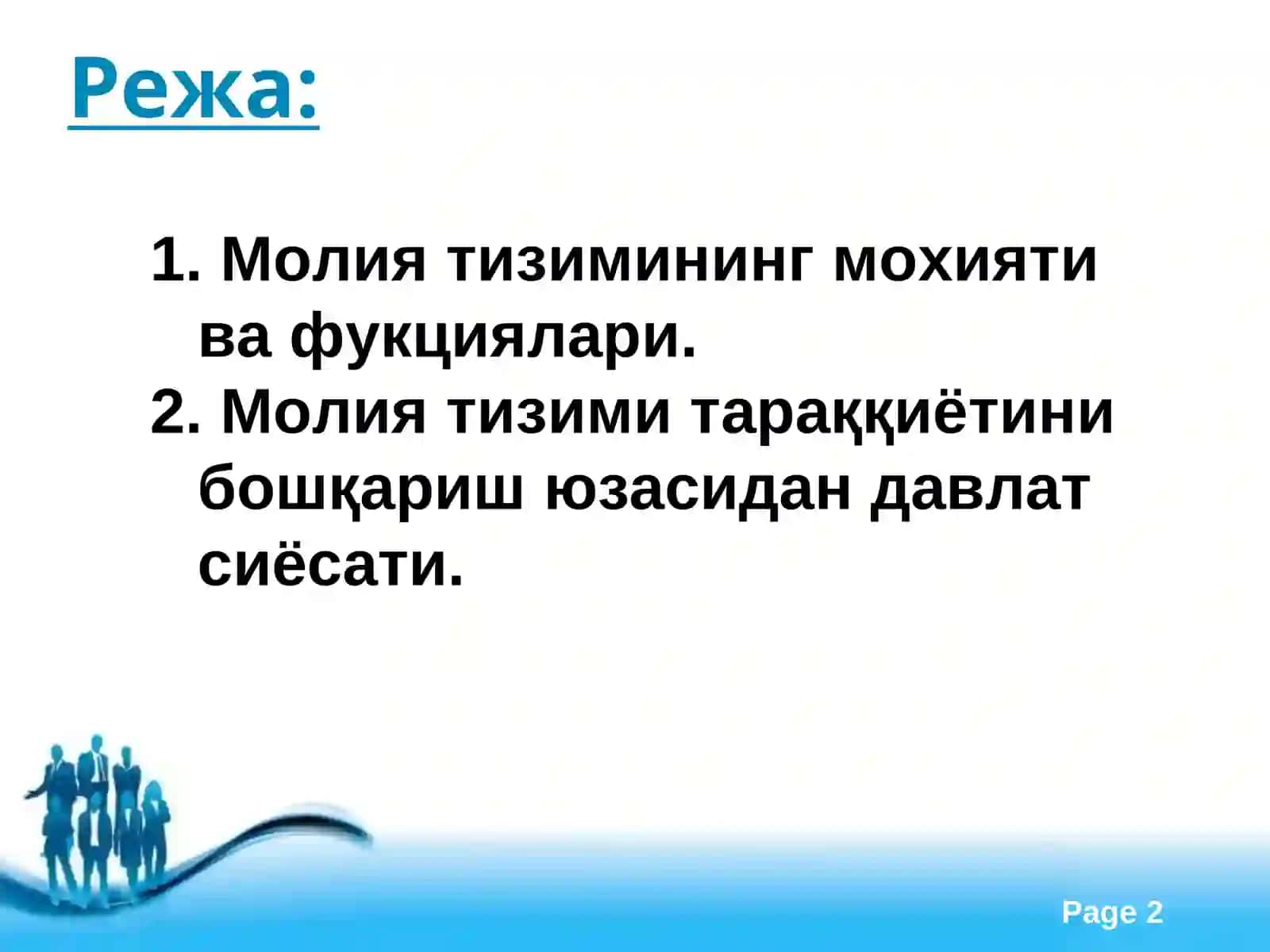 Режа:

1. Молия тизимининг мохияти ва фукциялари.
2. Молия тизими тараққиётини бошқариш юзасидан давлат сиёсати.

Page 2